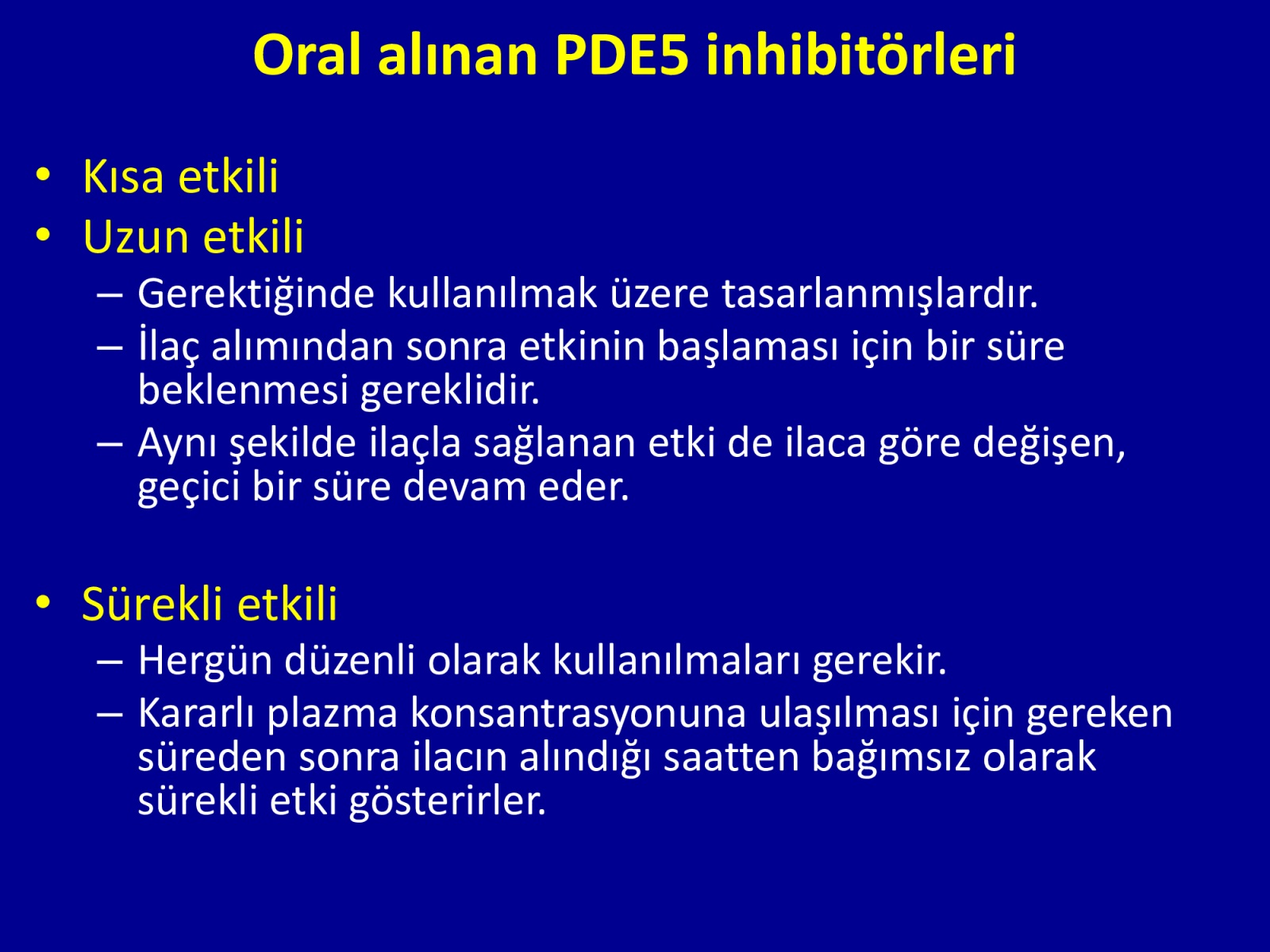 Oral alınan PDE5 inhibitörleri

• Kısa etkili
• Uzun etkili
  – Gerektiğinde kullanılmak üzere tasarlanmışlardır.
  – İlaç alımından sonra etkinin başlaması için bir süre beklenmesi gereklidir.
  – Aynı şekilde ilaçla sağlanan etki de ilaca göre değişen, geçici bir süre devam eder.

• Sürekli etkili
  – Hergün düzenli olarak kullanılmaları gerekir.
  – Kararlı plazma konsantrasyonuna ulaşılması için gereken süreden sonra ilacın alındığı saatten bağımsız olarak sürekli etki gösterirler.